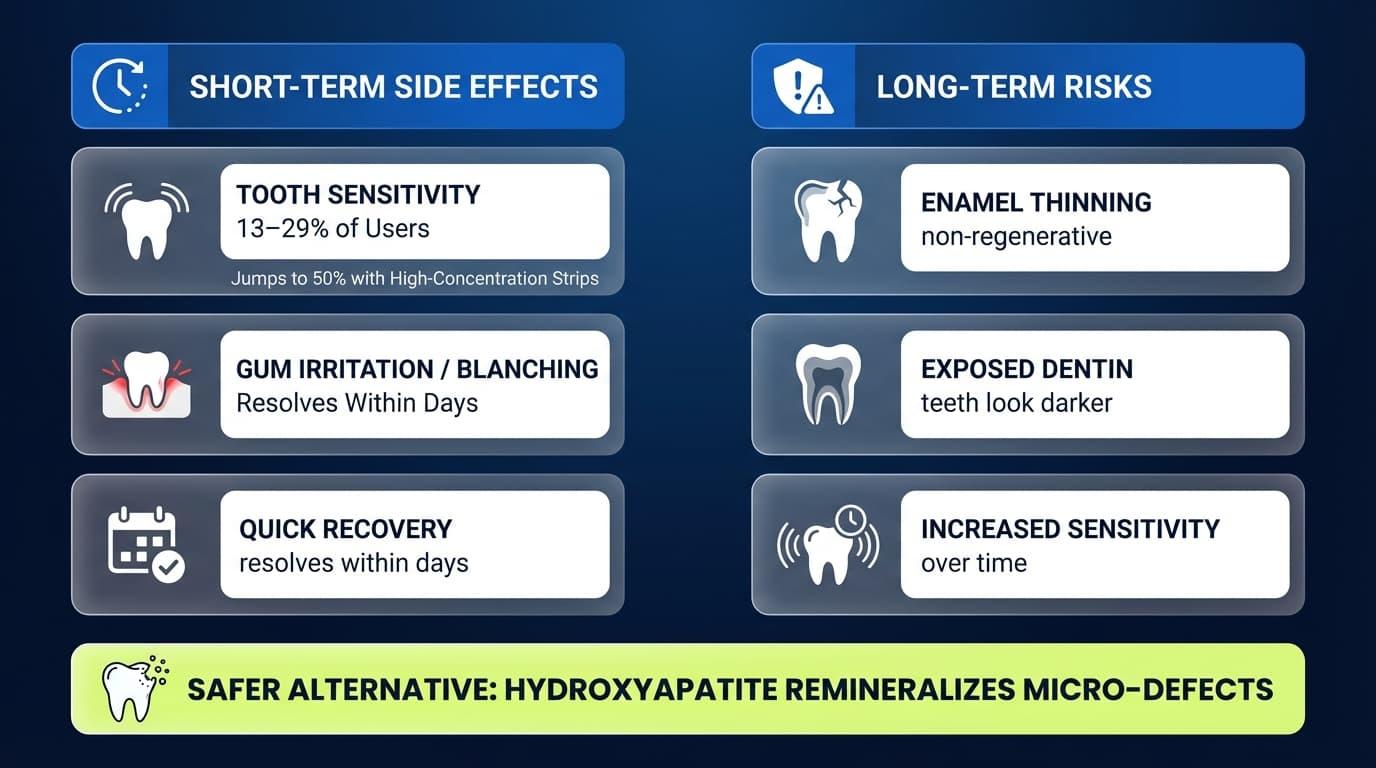 SHORT-TERM SIDE EFFECTS

TOOTH SENSITIVITY
13–29% of Users

Jumps to 50% with High-Concentration Strips

GUM IRRITATION / BLANCHING
Resolves Within Days

QUICK RECOVERY
resolves within days

LONG-TERM RISKS

ENAMEL THINNING
non-regenerative

EXPOSED DENTIN
teeth look darker

INCREASED SENSITIVITY
over time

SAFER ALTERNATIVE: HYDROXYAPATITE REMINERALIZES MICRO-DEFECTS